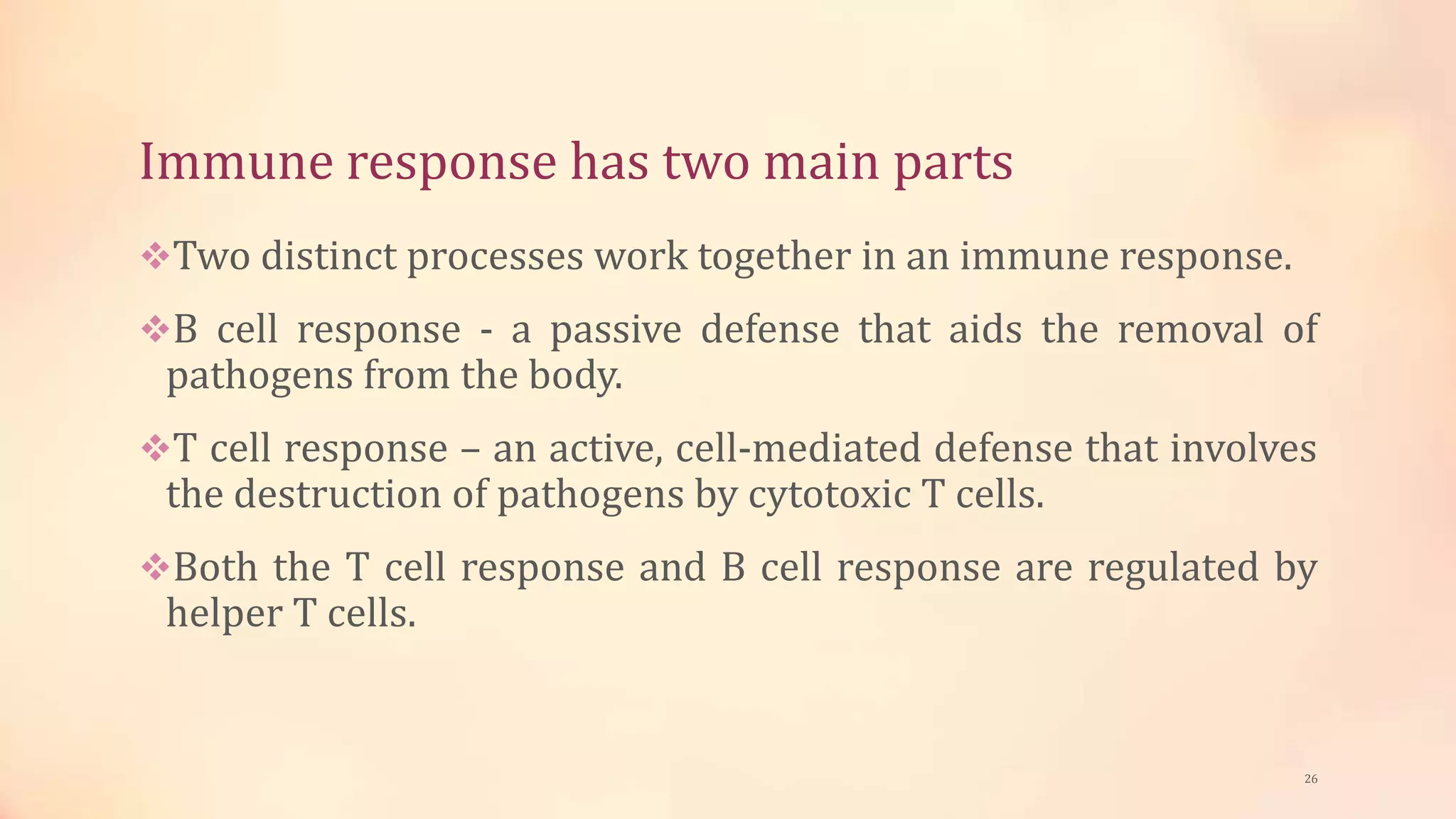 Immune response has two main parts

❖Two distinct processes work together in an immune response.

❖B cell response - a passive defense that aids the removal of pathogens from the body.

❖T cell response – an active, cell-mediated defense that involves the destruction of pathogens by cytotoxic T cells.

❖Both the T cell response and B cell response are regulated by helper T cells.

26